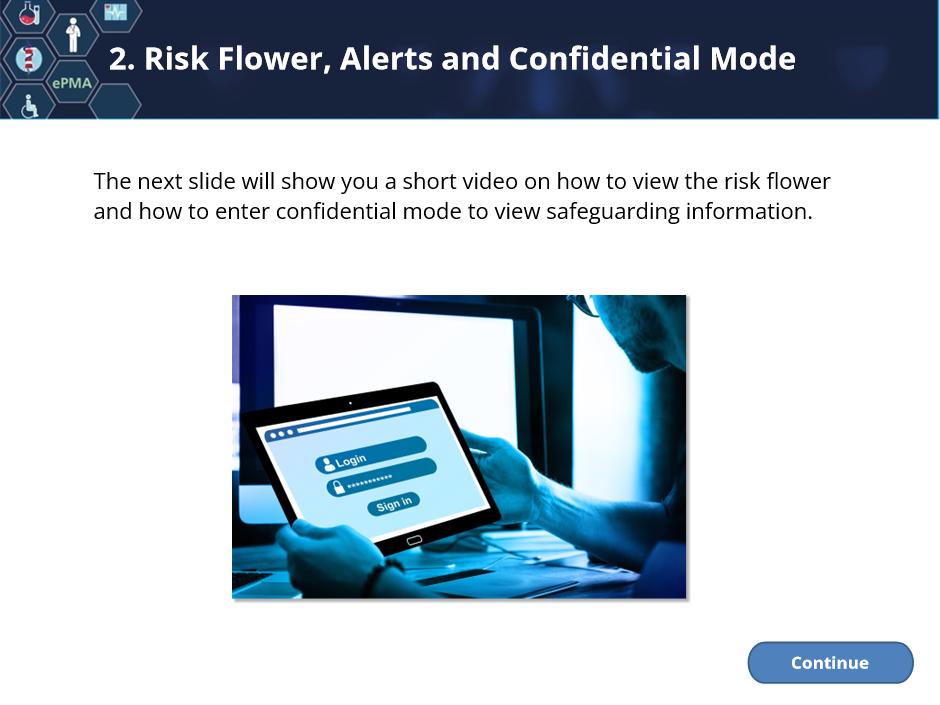 ePMA

2. Risk Flower, Alerts and Confidential Mode

The next slide will show you a short video on how to view the risk flower and how to enter confidential mode to view safeguarding information.

Login
**********
Sign in

Continue